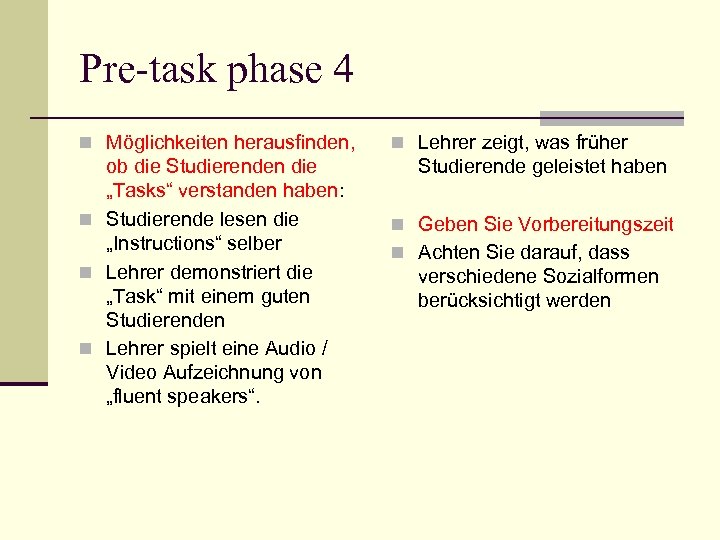 Pre-task phase 4

- Möglichkeiten herausfinden, ob die Studierenden die „Tasks“ verstanden haben:
- Studierende lesen die „Instructions“ selber
- Lehrer demonstriert die „Task“ mit einem guten Studierenden
- Lehrer spielt eine Audio / Video Aufzeichnung von „fluent speakers“.

- Lehrer zeigt, was früher Studierende geleistet haben
- Geben Sie Vorbereitungszeit
- Achten Sie darauf, dass verschiedene Sozialformen berücksichtigt werden